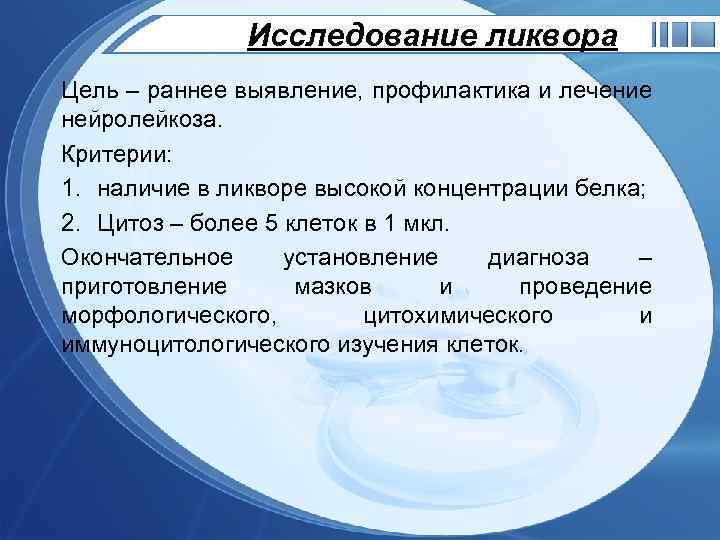 Исследование ликвора

Цель – раннее выявление, профилактика и лечение нейролейкоза.

Критерии:

1. наличие в ликворе высокой концентрации белка;
2. Цитоз – более 5 клеток в 1 мкл.

Окончательное установление диагноза – приготовление мазков и проведение морфологического, цитохимического и иммуноцитологического изучения клеток.